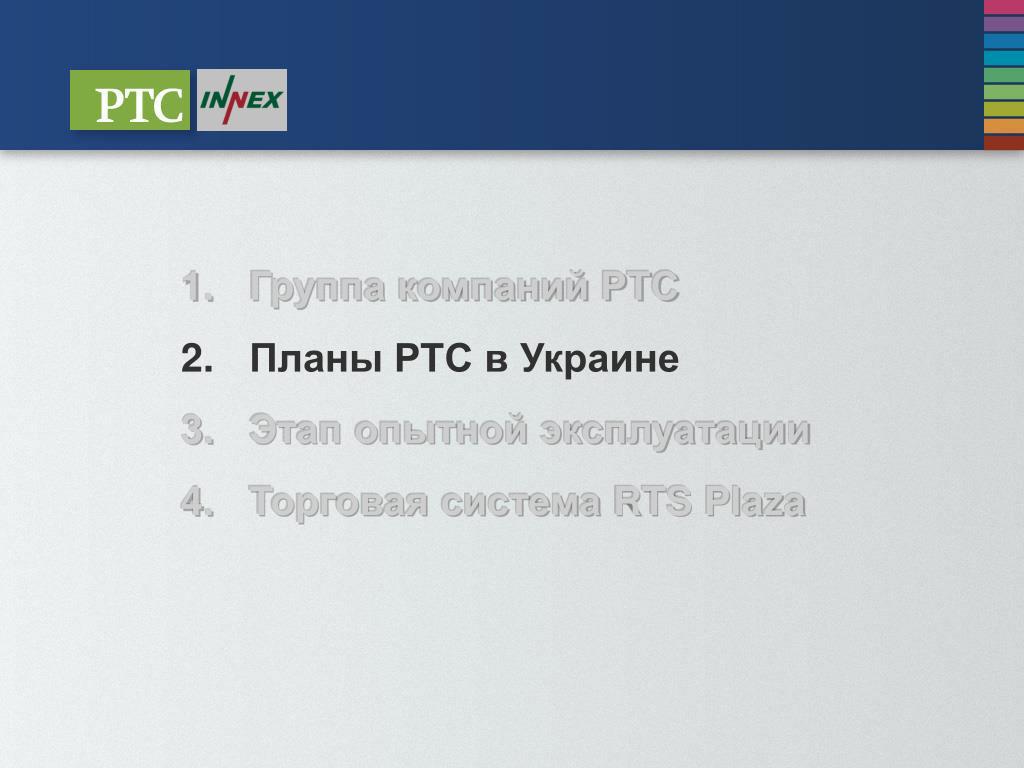 PTC INNEX

1. Группа компаний РТС
2. Планы РТС в Украине
3. Этап опытной эксплуатации
4. Торговая система RTS Plaza